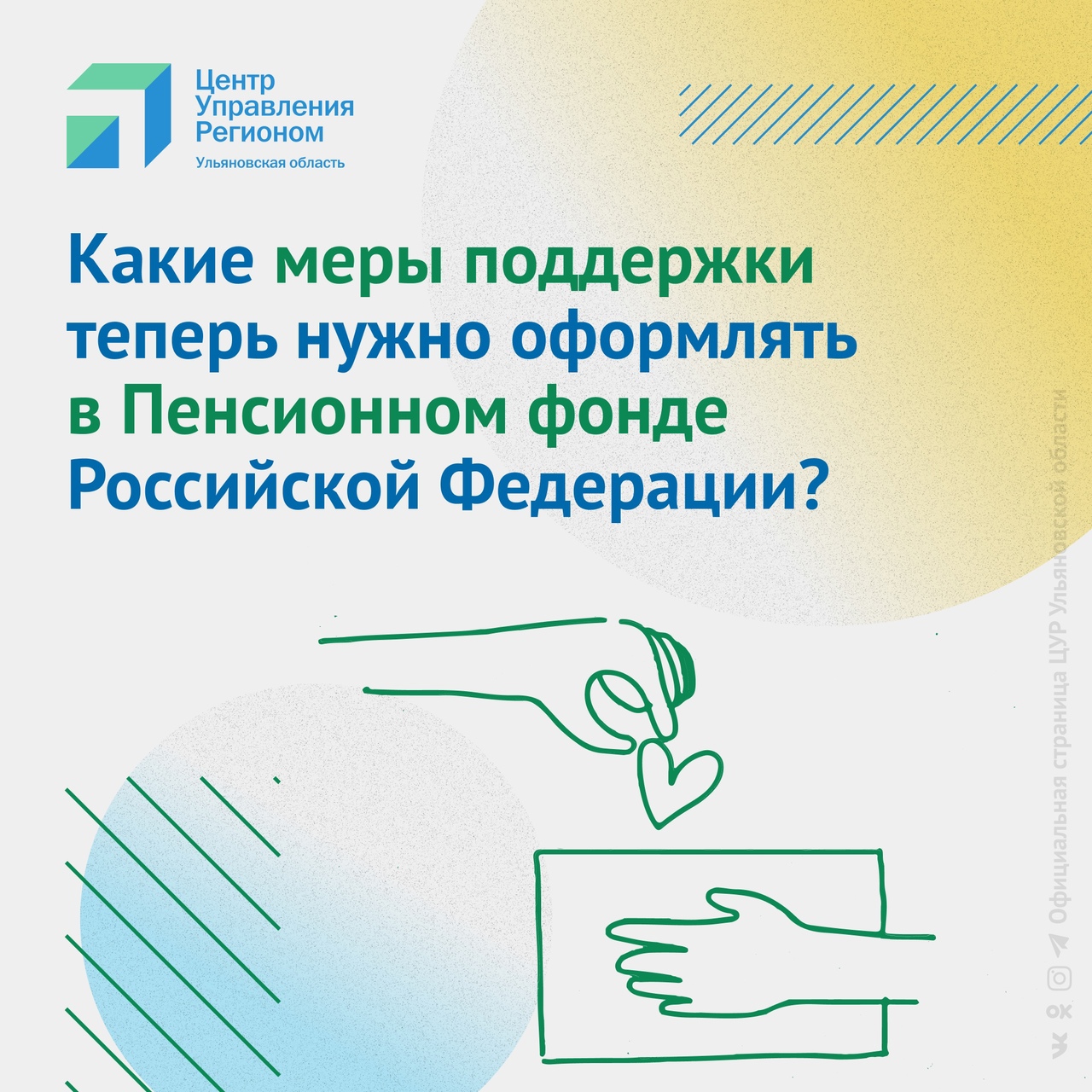 Центр
Управления
Регионом
Ульяновская область

Какие меры поддержки теперь нужно оформлять в Пенсионном фонде Российской Федерации?

Официальная страница ЦУР Ульяновской области